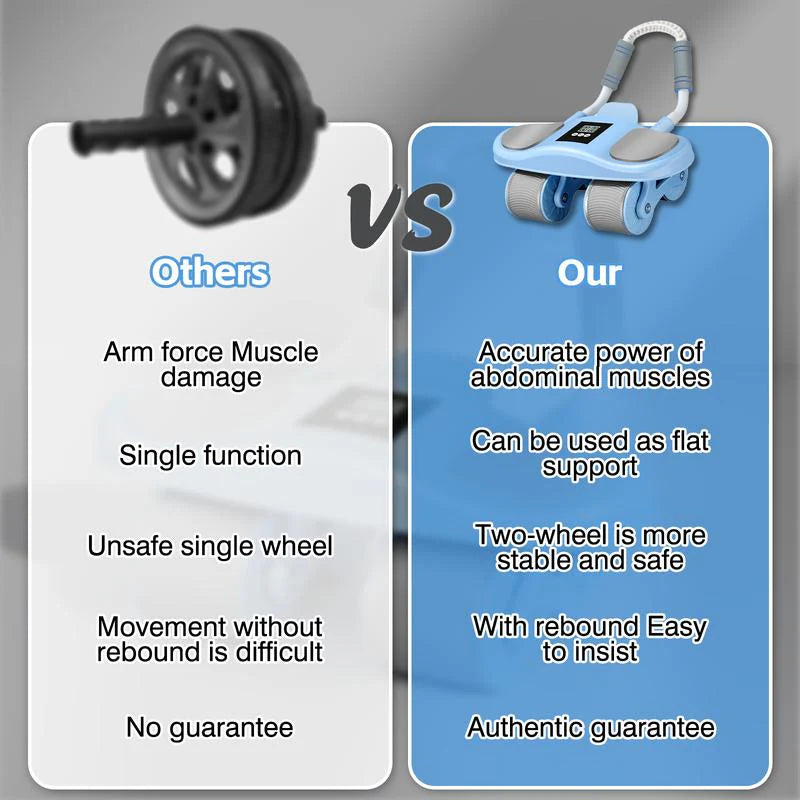 VS

Others

Arm force Muscle damage

Single function

Unsafe single wheel

Movement without rebound is difficult

No guarantee

Our

Accurate power of abdominal muscles

Can be used as flat support

Two-wheel is more stable and safe

With rebound Easy to insist

Authentic guarantee